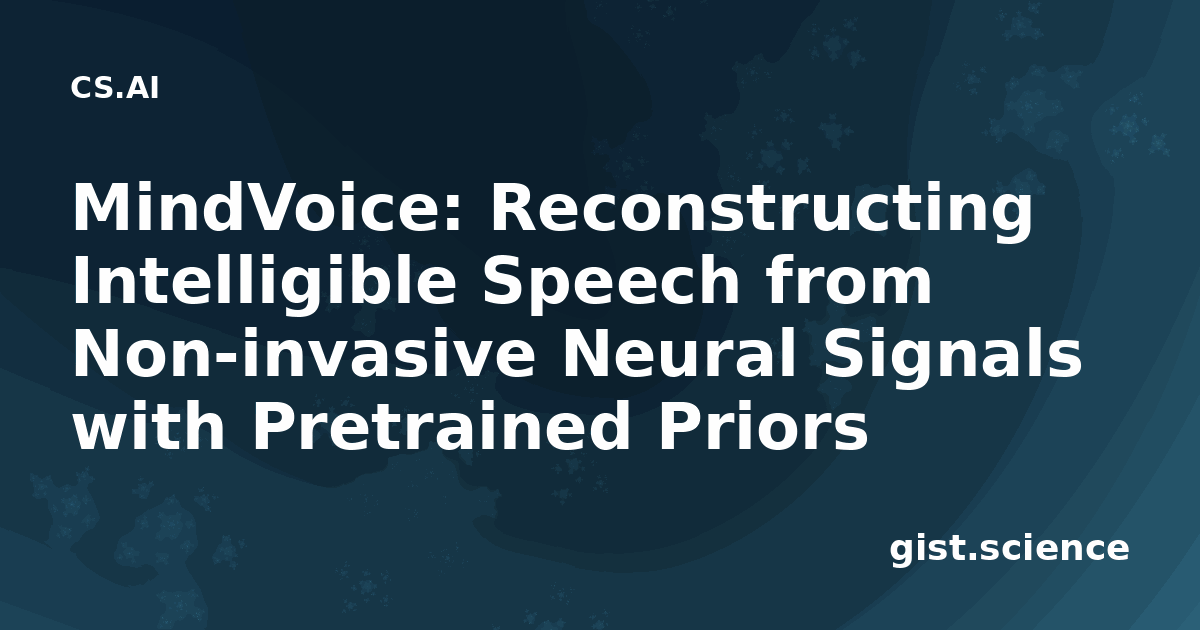 CS.AI

MindVoice: Reconstructing Intelligible Speech from Non-invasive Neural Signals with Pretrained Priors

gist.science